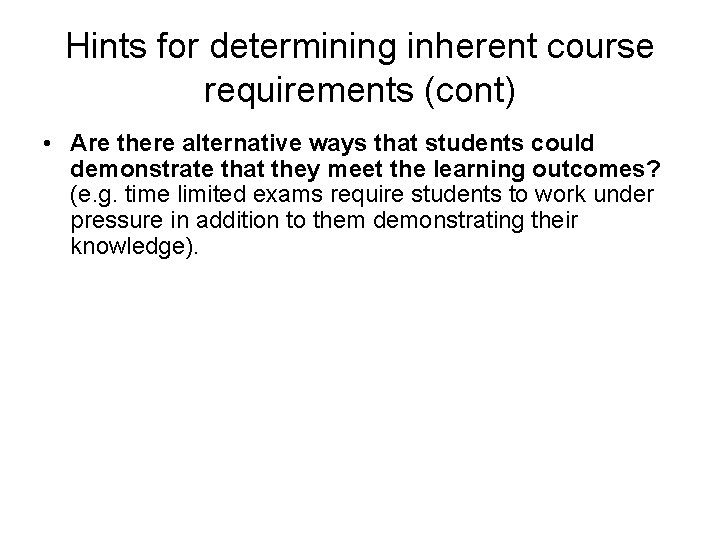 Hints for determining inherent course requirements (cont)

• Are there alternative ways that students could demonstrate that they meet the learning outcomes? (e.g. time limited exams require students to work under pressure in addition to them demonstrating their knowledge).